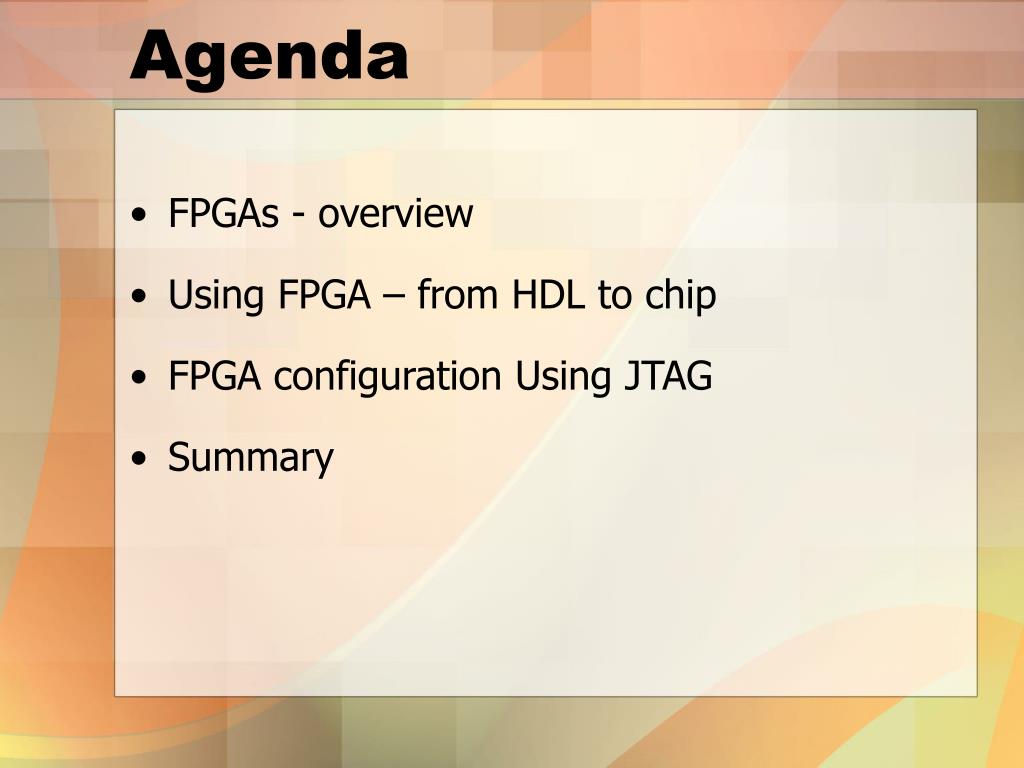 Agenda

• FPGAs - overview
• Using FPGA – from HDL to chip
• FPGA configuration Using JTAG
• Summary